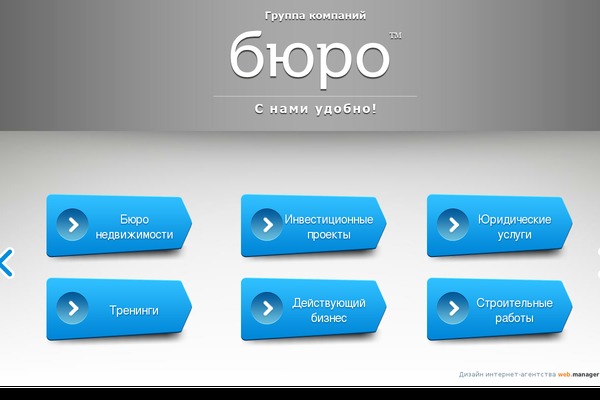 Группа компаний
бюро™
С нами удобно!

Бюро недвижимости

Инвестиционные проекты

Юридические услуги

Тренинги

Действующий бизнес

Строительные работы

Дизайн интернет-агентства web.manager